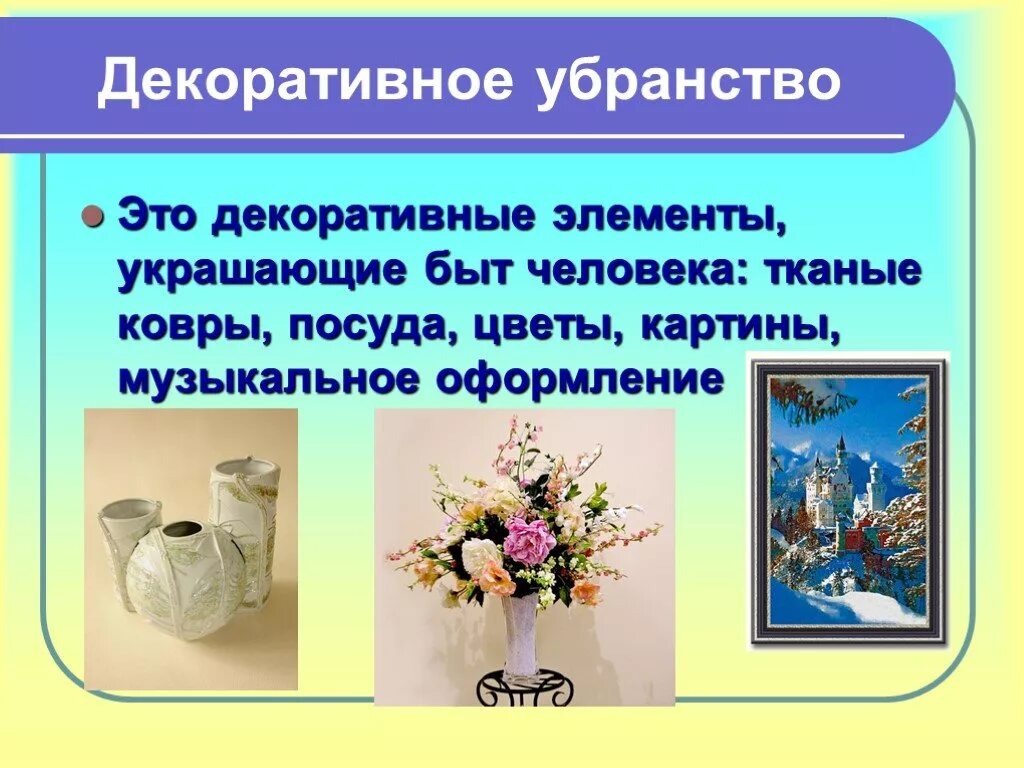 Декоративное убранство

Это декоративные элементы, украшающие быт человека: тканые ковры, посуда, цветы, картины, музыкальное оформление